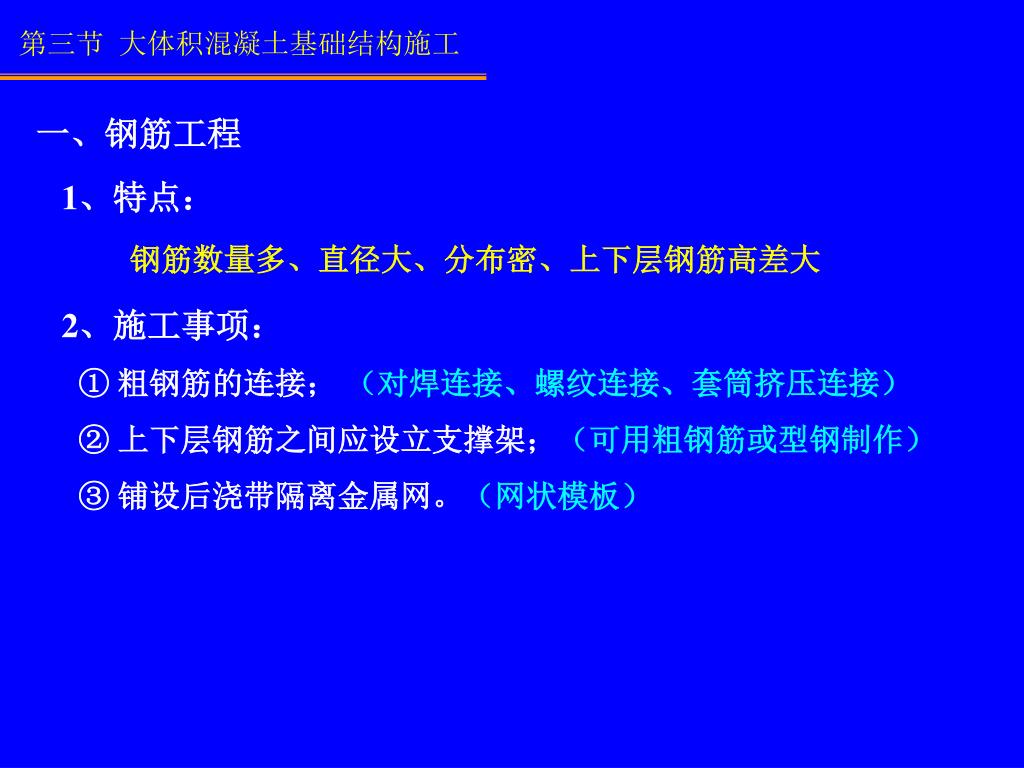 第三节 大体积混凝土基础结构施工

一、钢筋工程

1、特点：

钢筋数量多、直径大、分布密、上下层钢筋高差大

2、施工事项：

① 粗钢筋的连接；（对焊连接、螺纹连接、套筒挤压连接）

② 上下层钢筋之间应设立支撑架；（可用粗钢筋或型钢制作）

③ 铺设后浇带隔离金属网。（网状模板）